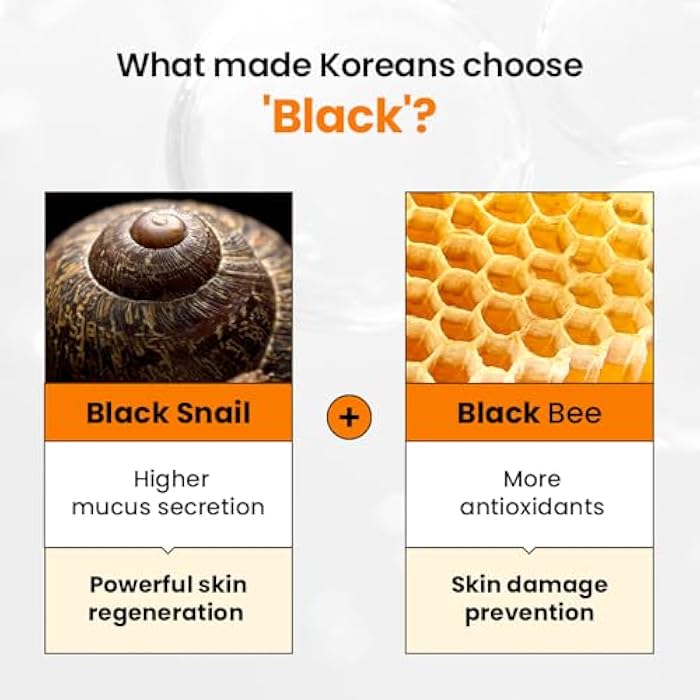 What made Koreans choose 'Black'?

Black Snail

Higher mucus secretion

Powerful skin regeneration

+

Black Bee

More antioxidants

Skin damage prevention